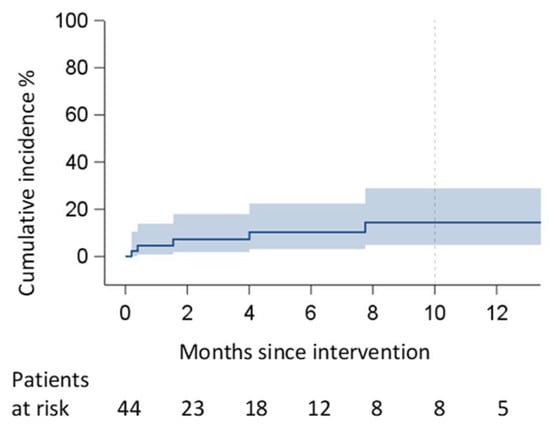 Cumulative incidence %

100
80
60
40
20
0

0 2 4 6 8 10 12

Months since intervention

Patients at risk 44 23 18 12 8 8 5